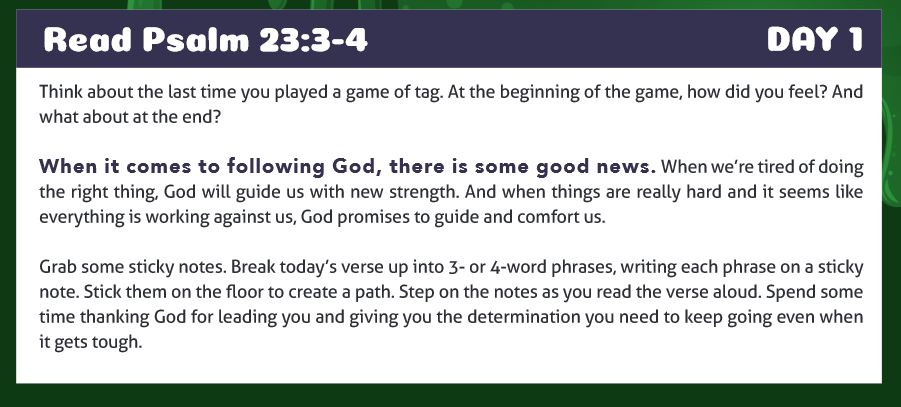 Read Psalm 23:3-4

DAY 1

Think about the last time you played a game of tag. At the beginning of the game, how did you feel? And what about at the end?

When it comes to following God, there is some good news. When we're tired of doing the right thing, God will guide us with new strength. And when things are really hard and it seems like everything is working against us, God promises to guide and comfort us.

Grab some sticky notes. Break today's verse up into 3- or 4-word phrases, writing each phrase on a sticky note. Stick them on the floor to create a path. Step on the notes as you read the verse aloud. Spend some time thanking God for leading you and giving you the determination you need to keep going even when it gets tough.